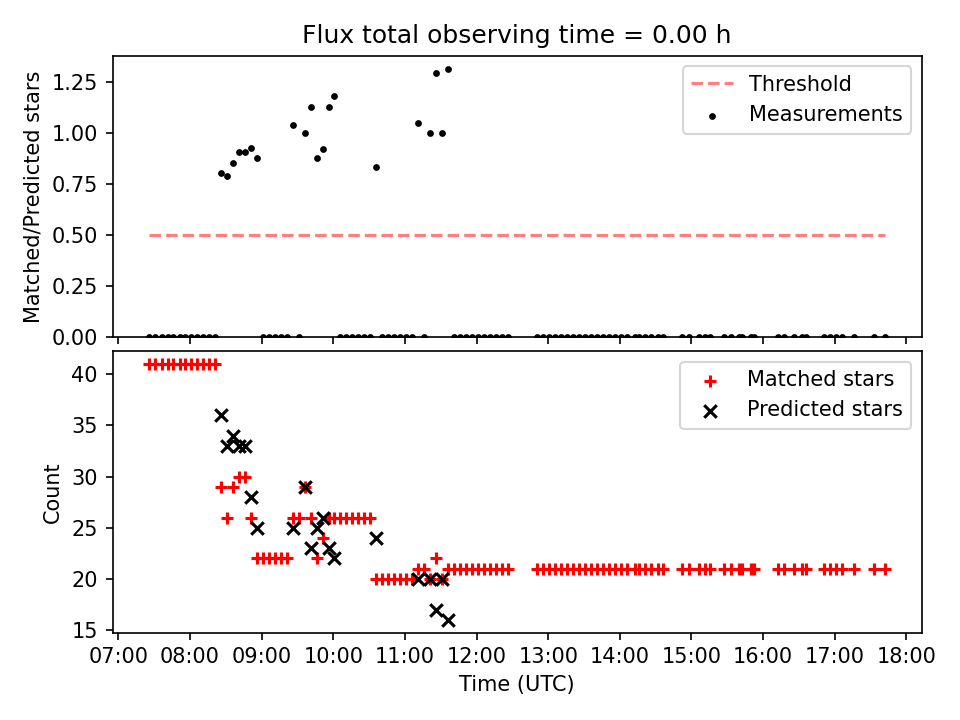 Flux total observing time = 0.00 h

Matched/Predicted stars

1.25
1.00
0.75
0.50
0.25
0.00

Threshold
Measurements

Count

40
35
30
25
20
15

Matched stars
Predicted stars

07:00 08:00 09:00 10:00 11:00 12:00 13:00 14:00 15:00 16:00 17:00 18:00

Time (UTC)